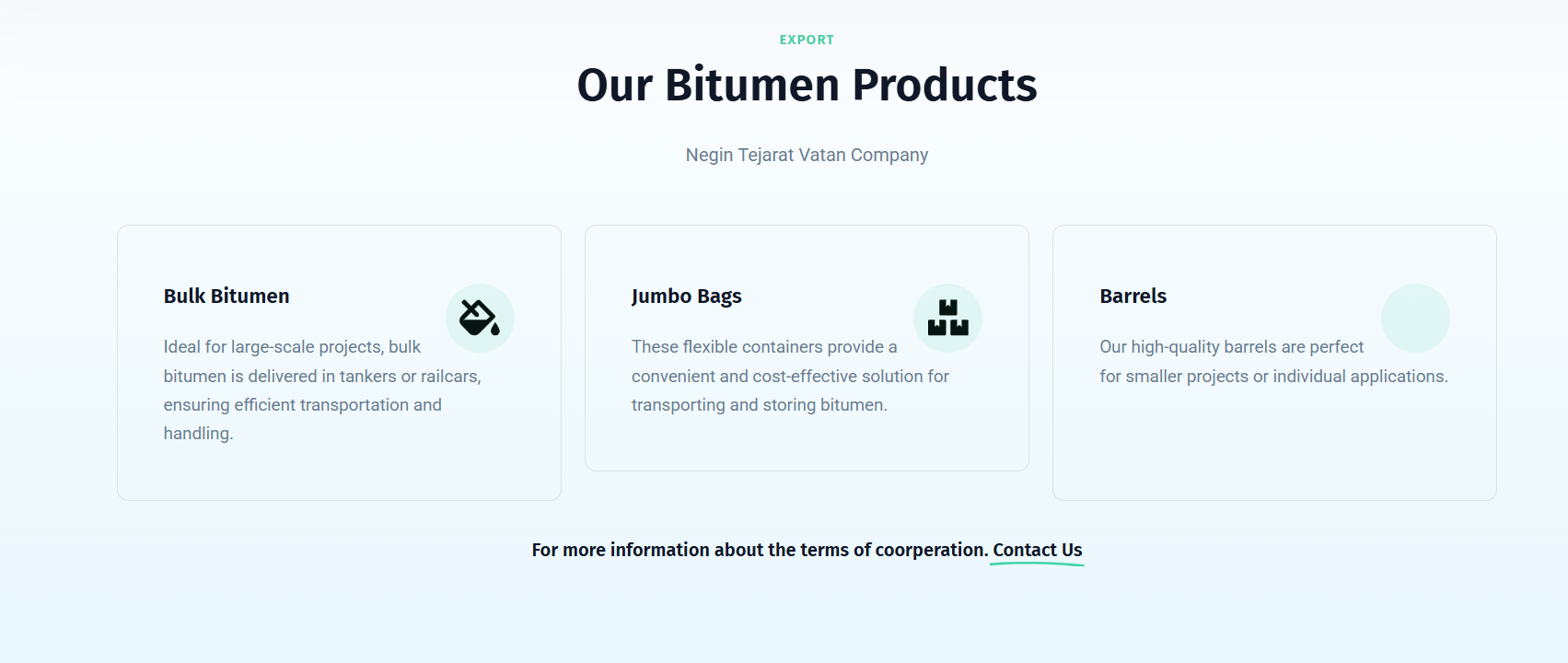 EXPORT

Our Bitumen Products

Negin Tejarat Vatan Company

Bulk Bitumen

Ideal for large-scale projects, bulk bitumen is delivered in tankers or railcars, ensuring efficient transportation and handling.

Jumbo Bags

These flexible containers provide a convenient and cost-effective solution for transporting and storing bitumen.

Barrels

Our high-quality barrels are perfect for smaller projects or individual applications.

For more information about the terms of coorperation. Contact Us